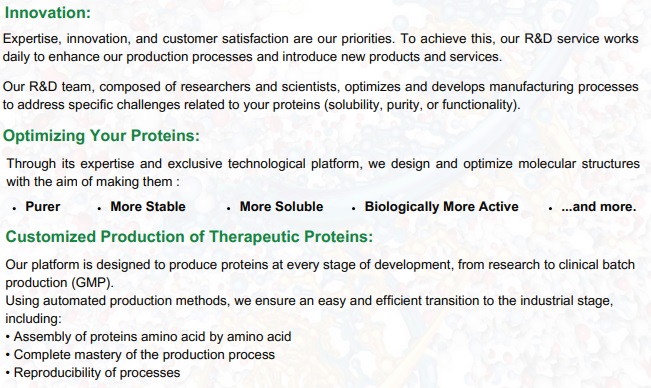 Innovation:

Expertise, innovation, and customer satisfaction are our priorities. To achieve this, our R&D service works daily to enhance our production processes and introduce new products and services.

Our R&D team, composed of researchers and scientists, optimizes and develops manufacturing processes to address specific challenges related to your proteins (solubility, purity, or functionality).

Optimizing Your Proteins:

Through its expertise and exclusive technological platform, we design and optimize molecular structures with the aim of making them :

• Purer • More Stable • More Soluble • Biologically More Active • ...and more.

Customized Production of Therapeutic Proteins:

Our platform is designed to produce proteins at every stage of development, from research to clinical batch production (GMP).
Using automated production methods, we ensure an easy and efficient transition to the industrial stage, including:
• Assembly of proteins amino acid by amino acid
• Complete mastery of the production process
• Reproducibility of processes